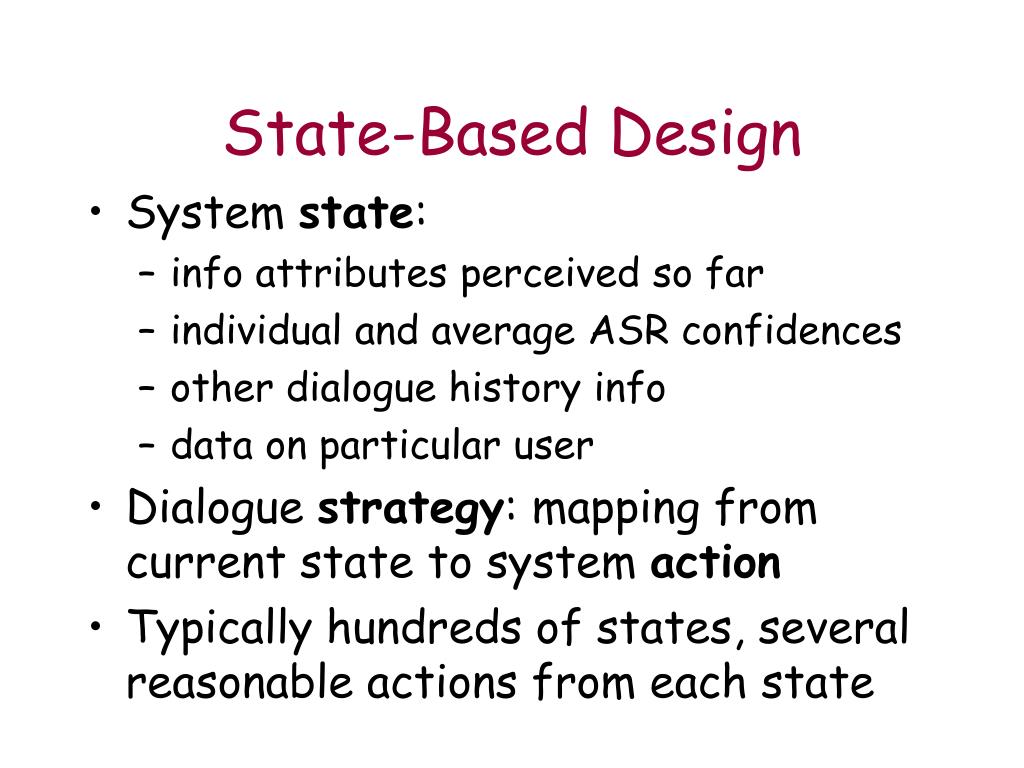 State-Based Design

• System state:
  – info attributes perceived so far
  – individual and average ASR confidences
  – other dialogue history info
  – data on particular user
• Dialogue strategy: mapping from current state to system action
• Typically hundreds of states, several reasonable actions from each state